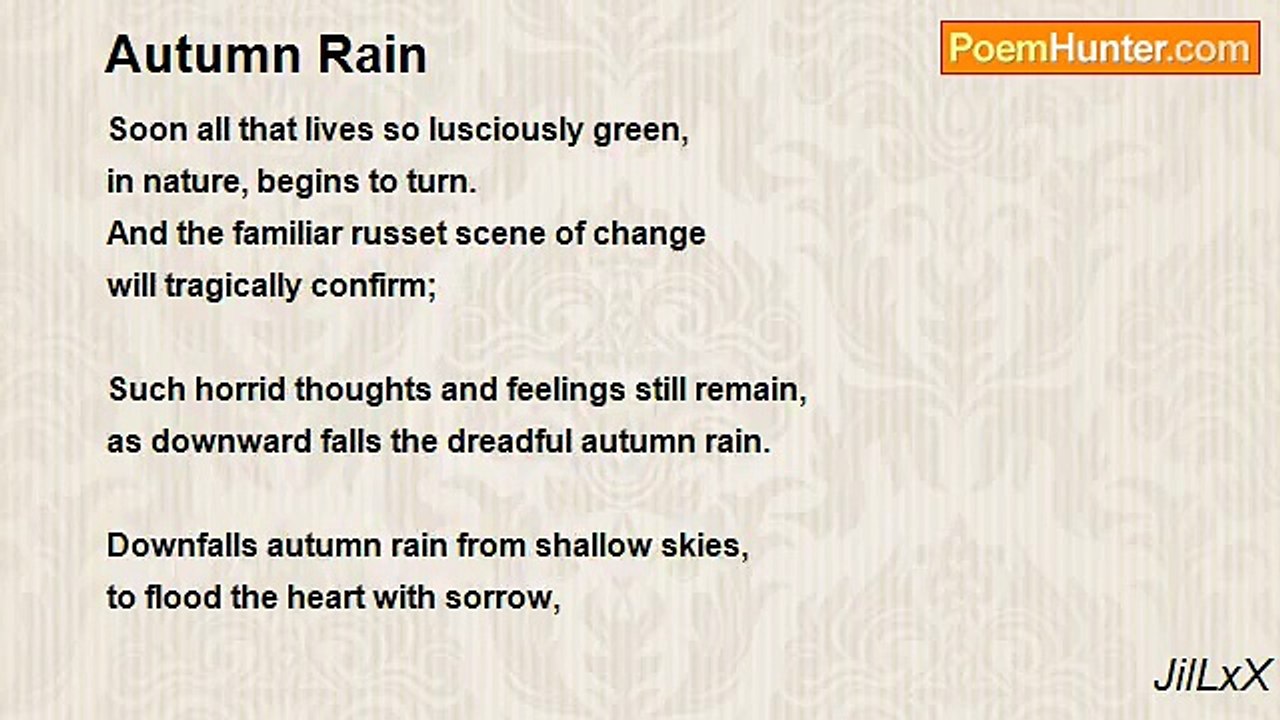 Autumn Rain

PoemHunter.com

Soon all that lives so lusciously green,
in nature, begins to turn.
And the familiar russet scene of change
will tragically confirm;

Such horrid thoughts and feelings still remain,
as downward falls the dreadful autumn rain.

Downfalls autumn rain from shallow skies,
to flood the heart with sorrow,

JilLxX